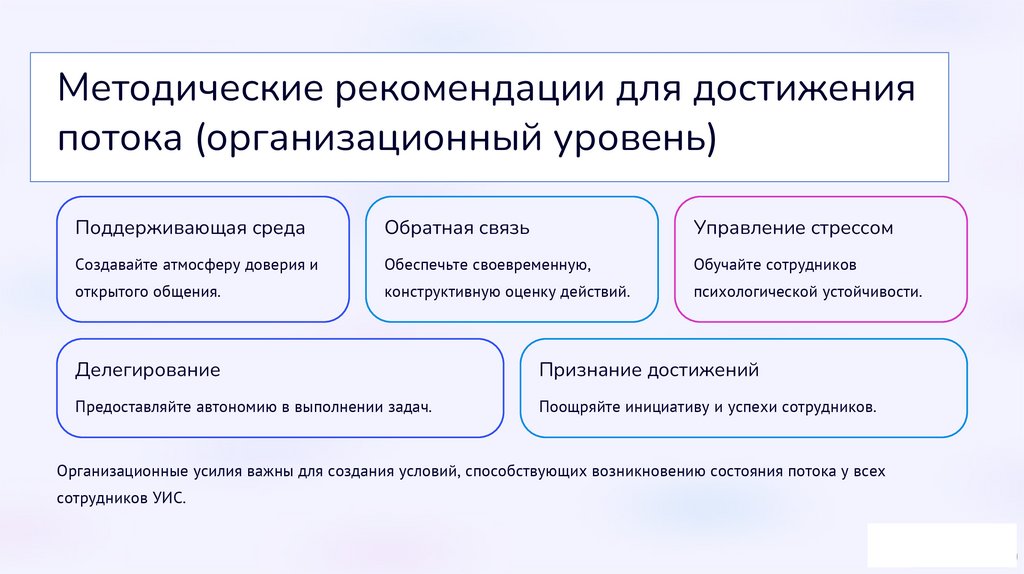 Методические рекомендации для достижения потока (организационный уровень)

Поддерживающая среда

Создавайте атмосферу доверия и открытого общения.

Обратная связь

Обеспечьте своевременную, конструктивную оценку действий.

Управление стрессом

Обучайте сотрудников психологической устойчивости.

Делегирование

Предоставляйте автономию в выполнении задач.

Признание достижений

Поощряйте инициативу и успехи сотрудников.

Организационные усилия важны для создания условий, способствующих возникновению состояния потока у всех сотрудников УИС.